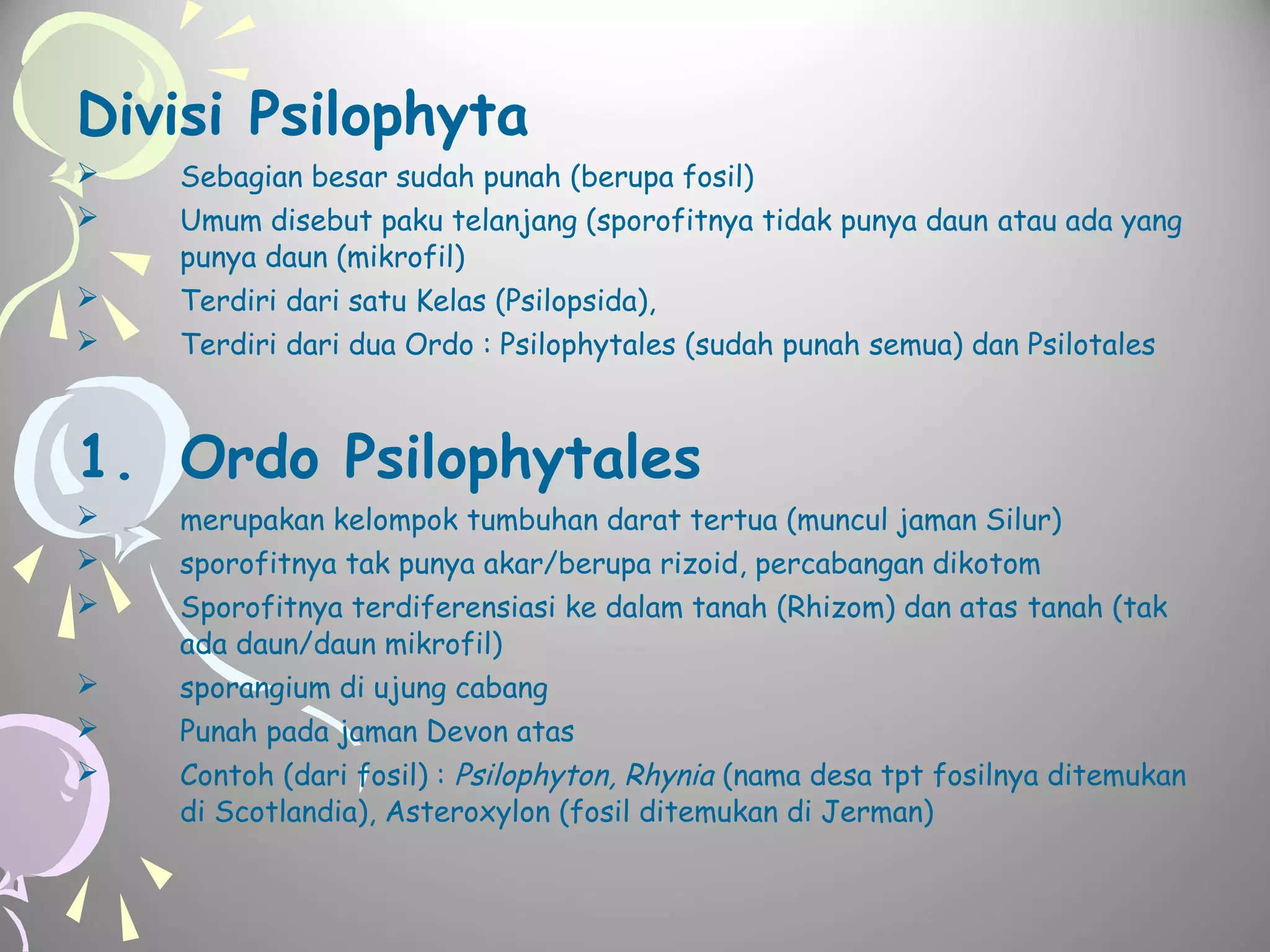 Divisi Psilophyta

➢ Sebagian besar sudah punah (berupa fosil)
➢ Umum disebut paku telanjang (sporofitnya tidak punya daun atau ada yang punya daun (mikrofil)
➢ Terdiri dari satu Kelas (Psilopsida),
➢ Terdiri dari dua Ordo : Psilophytales (sudah punah semua) dan Psilotales

1. Ordo Psilophytales

➢ merupakan kelompok tumbuhan darat tertua (muncul jaman Silur)
➢ sporofitnya tak punya akar/berupa rizoid, percabangan dikotom
➢ Sporofitnya terdiferensiasi ke dalam tanah (Rhizom) dan atas tanah (tak ada daun/daun mikrofil)
➢ sporangium di ujung cabang
➢ Punah pada jaman Devon atas
➢ Contoh (dari fosil) : Psilophyton, Rhynia (nama desa tpt fosilnya ditemukan di Scotlandia), Asteroxylon (fosil ditemukan di Jerman)